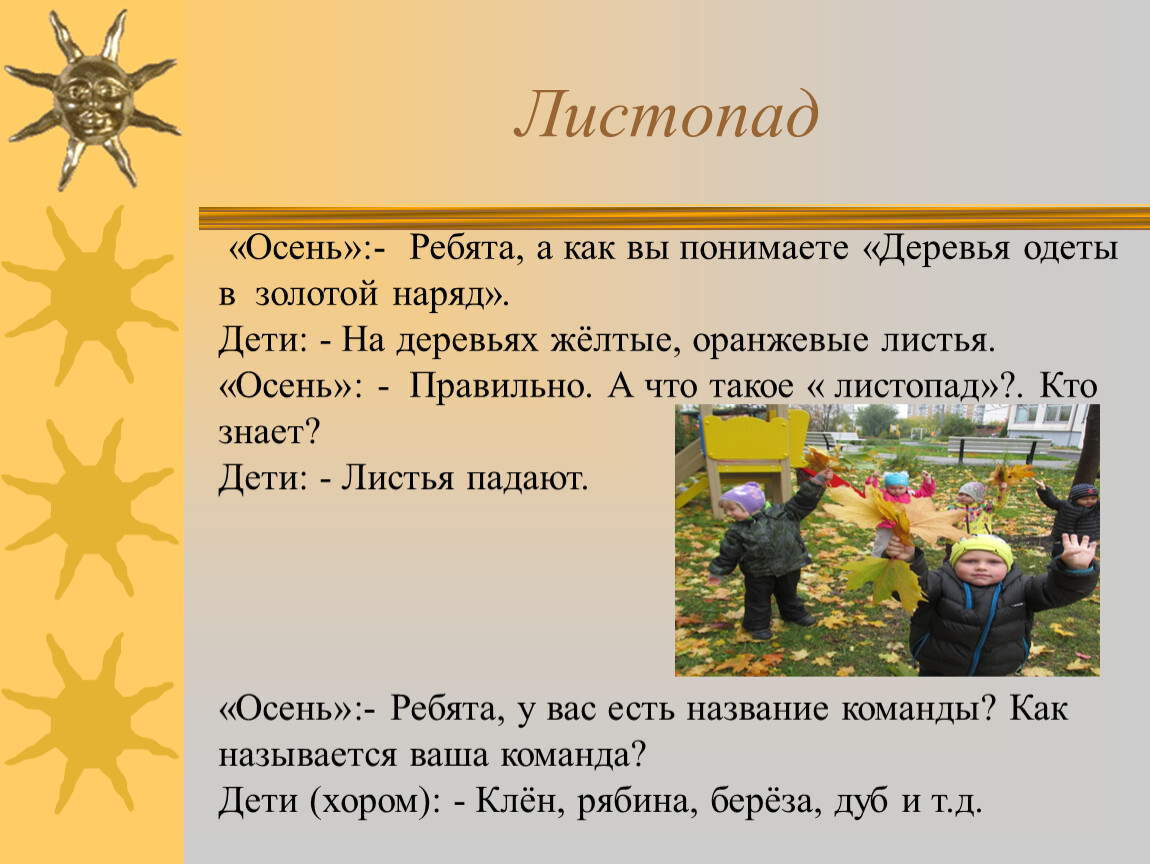 Листопад

«Осень»:- Ребята, а как вы понимаете «Деревья одеты в золотой наряд».
Дети: - На деревьях жёлтые, оранжевые листья.
«Осень»: - Правильно. А что такое « листопад»?. Кто знает?
Дети: - Листья падают.

«Осень»:- Ребята, у вас есть название команды? Как называется ваша команда?
Дети (хором): - Клён, рябина, берёза, дуб и т.д.